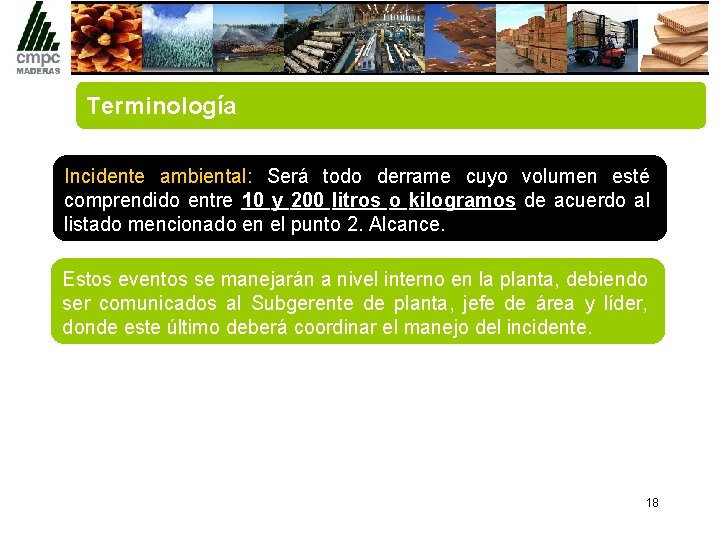 cmpc
MADERAS

Terminología

Incidente ambiental: Será todo derrame cuyo volumen esté comprendido entre 10 y 200 litros o kilogramos de acuerdo al listado mencionado en el punto 2. Alcance.

Estos eventos se manejarán a nivel interno en la planta, debiendo ser comunicados al Subgerente de planta, jefe de área y líder, donde este último deberá coordinar el manejo del incidente.

18